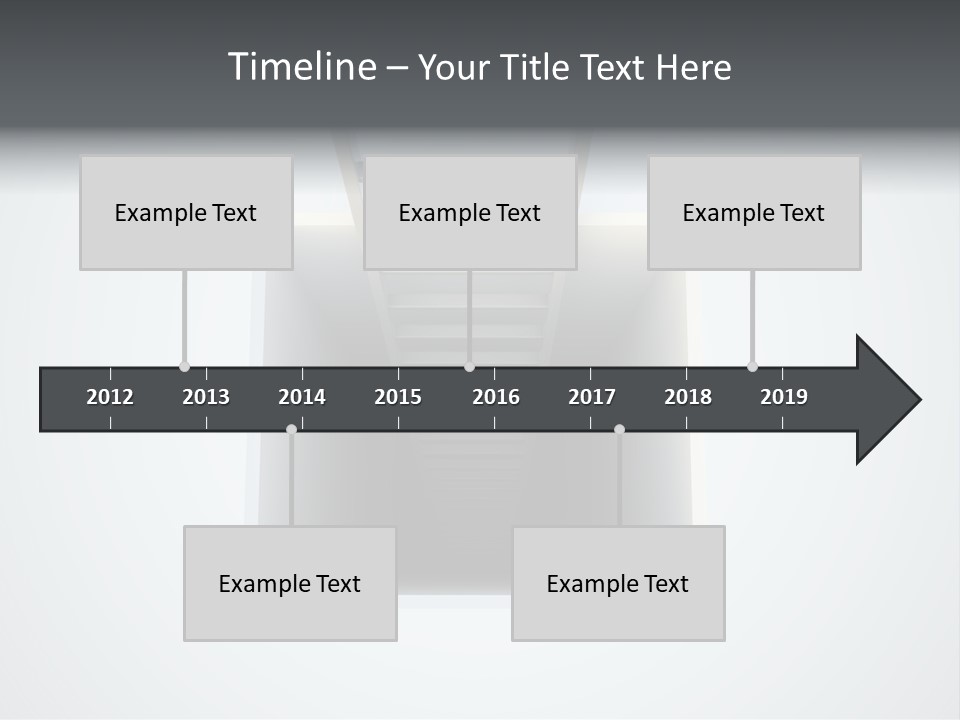 Timeline – Your Title Text Here

Example Text

Example Text

Example Text

2012 2013 2014 2015 2016 2017 2018 2019

Example Text

Example Text